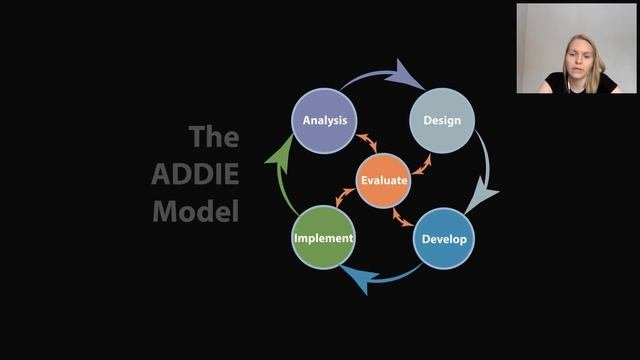 The ADDIE Model

Analysis

Design

Evaluate

Implement

Develop